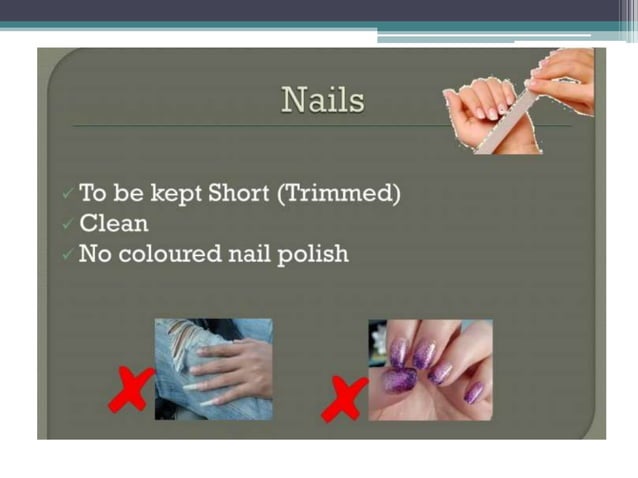 Nails

✓ To be kept Short (Trimmed)
✓ Clean
✓ No coloured nail polish